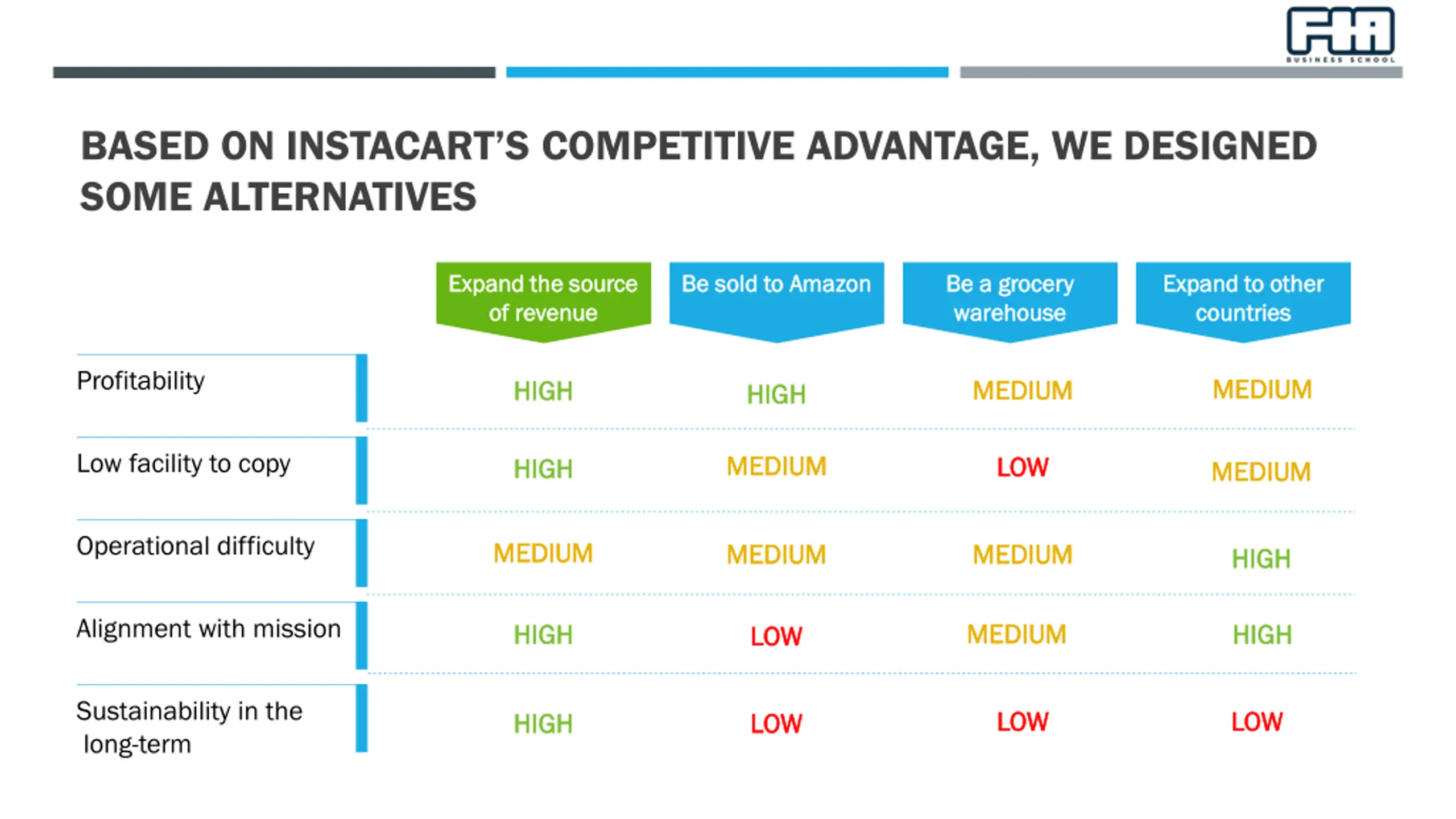 FIA
BUSINESS SCHOOL

BASED ON INSTACART'S COMPETITIVE ADVANTAGE, WE DESIGNED SOME ALTERNATIVES

| | Expand the source of revenue | Be sold to Amazon | Be a grocery warehouse | Expand to other countries |
|---|---|---|---|---|
| Profitability | HIGH | HIGH | MEDIUM | MEDIUM |
| Low facility to copy | HIGH | MEDIUM | LOW | MEDIUM |
| Operational difficulty | MEDIUM | MEDIUM | MEDIUM | HIGH |
| Alignment with mission | HIGH | LOW | MEDIUM | HIGH |
| Sustainability in the long-term | HIGH | LOW | LOW | LOW |